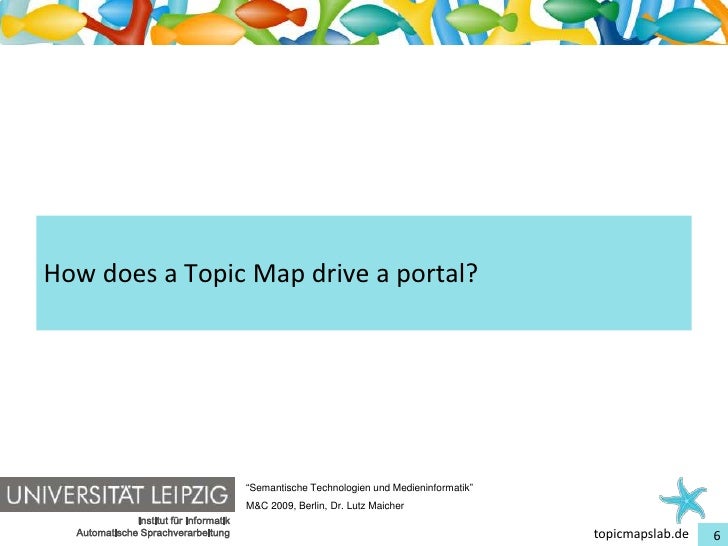 How does a Topic Map drive a portal?

UNIVERSITÄT LEIPZIG
Institut für Informatik
Automatische Sprachverarbeitung

"Semantische Technologien und Medieninformatik"
M&C 2009, Berlin, Dr. Lutz Maicher

topicmapslab.de

6